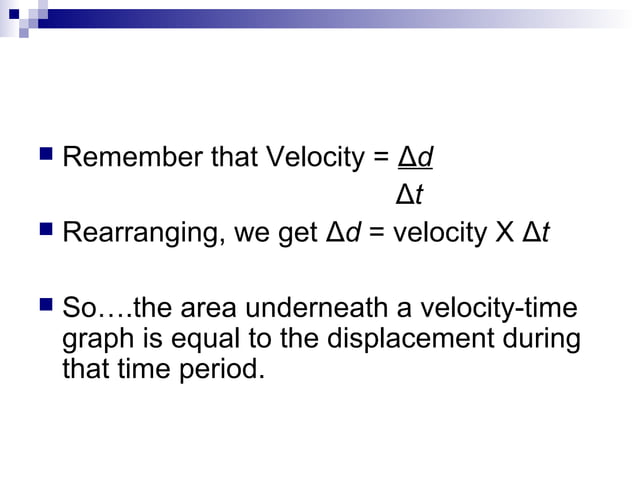 Remember that Velocity = $\frac{\Delta d}{\Delta t}$

Rearranging, we get $\Delta d$ = velocity X $\Delta t$

So….the area underneath a velocity-time graph is equal to the displacement during that time period.